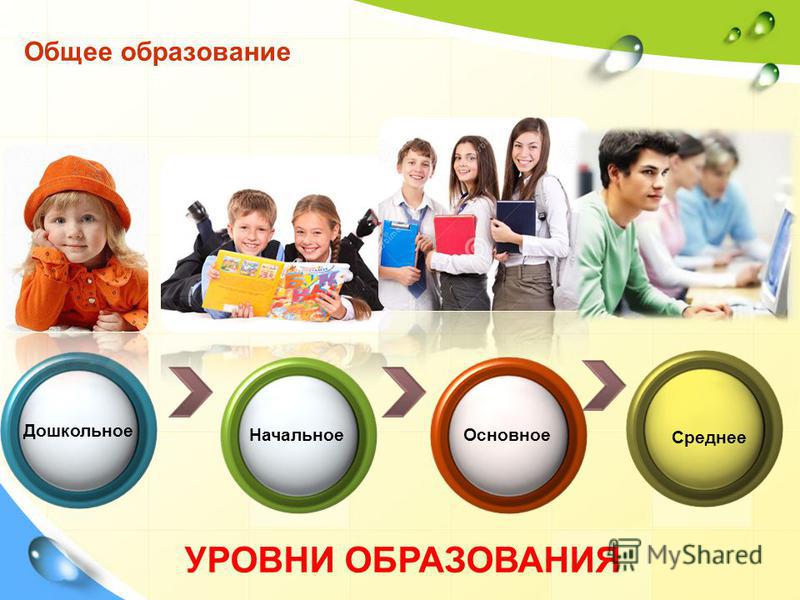 Общее образование

Дошкольное

Начальное

Основное

Среднее

УРОВНИ ОБРАЗОВАНИЯ

MyShared